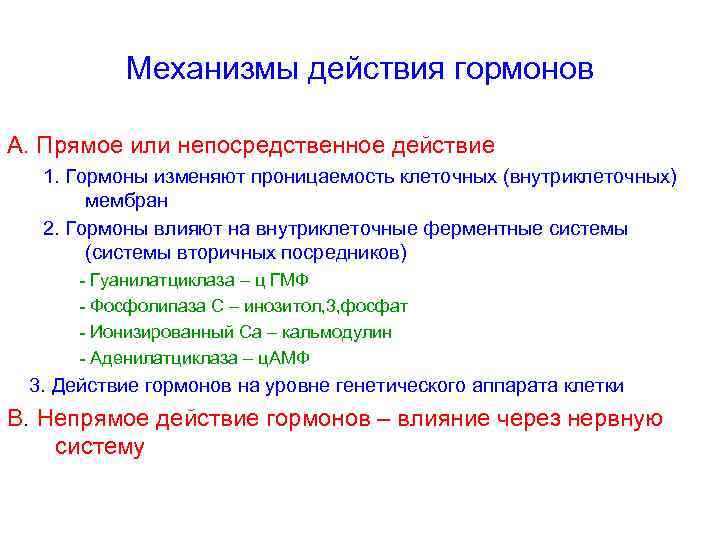 Механизмы действия гормонов

А. Прямое или непосредственное действие

1. Гормоны изменяют проницаемость клеточных (внутриклеточных) мембран

2. Гормоны влияют на внутриклеточные ферментные системы (системы вторичных посредников)

- Гуанилатциклаза – ц ГМФ

- Фосфолипаза С – инозитол,3,фосфат

- Ионизированный Са – кальмодулин

- Аденилатциклаза – цАМФ

3. Действие гормонов на уровне генетического аппарата клетки

В. Непрямое действие гормонов – влияние через нервную систему